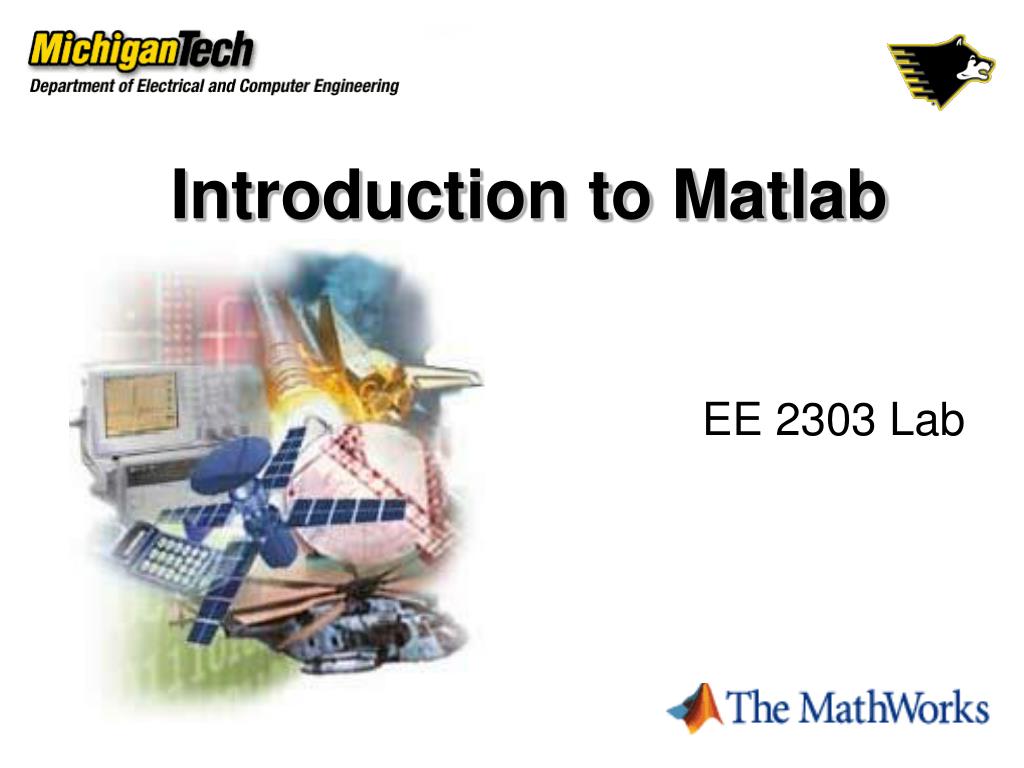 MichiganTech
Department of Electrical and Computer Engineering

Introduction to Matlab

EE 2303 Lab

The MathWorks